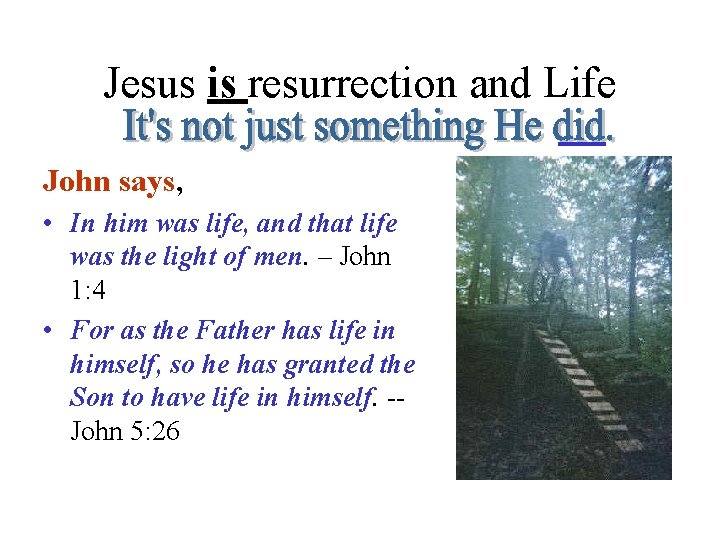 Jesus is resurrection and Life
It's not just something He did.

John says,

• In him was life, and that life was the light of men. – John 1:4

• For as the Father has life in himself, so he has granted the Son to have life in himself. -- John 5:26